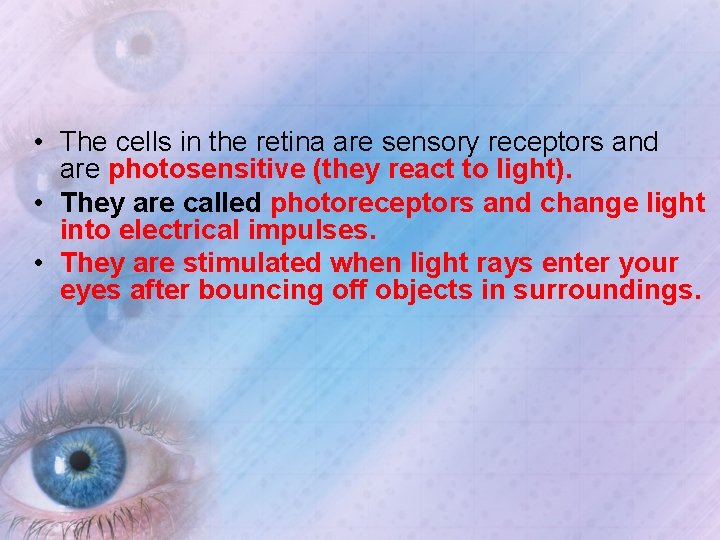 • The cells in the retina are sensory receptors and are photosensitive (they react to light).
• They are called photoreceptors and change light into electrical impulses.
• They are stimulated when light rays enter your eyes after bouncing off objects in surroundings.